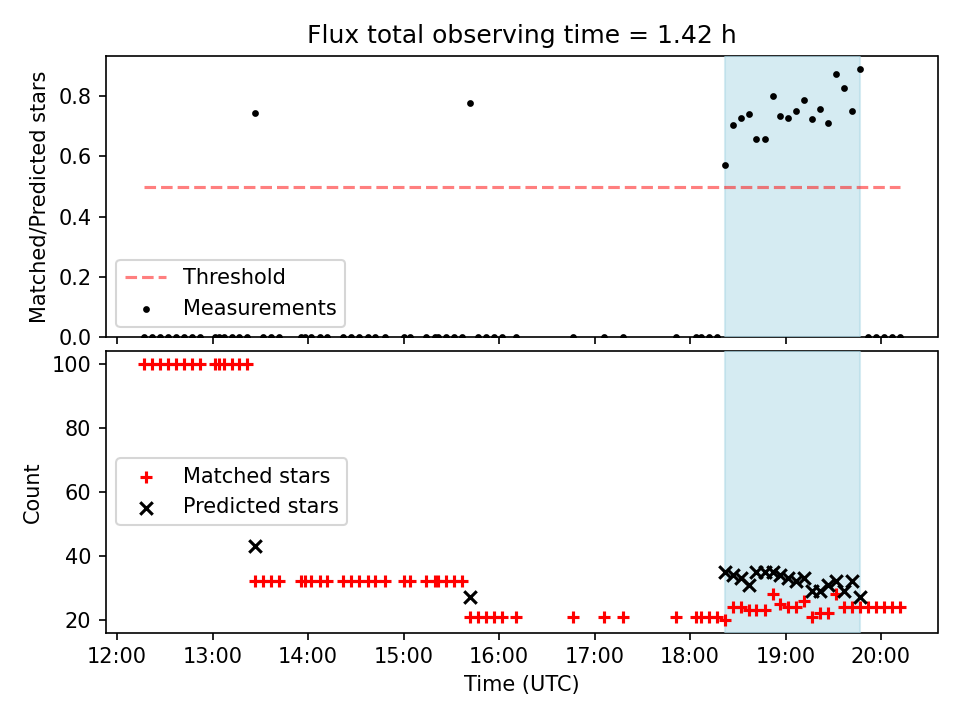 Flux total observing time = 1.42 h

Matched/Predicted stars

0.8
0.6
0.4
0.2
0.0

Threshold
Measurements

Count

100
80
60
40
20

Matched stars
Predicted stars

12:00
13:00
14:00
15:00
16:00
17:00
18:00
19:00
20:00

Time (UTC)